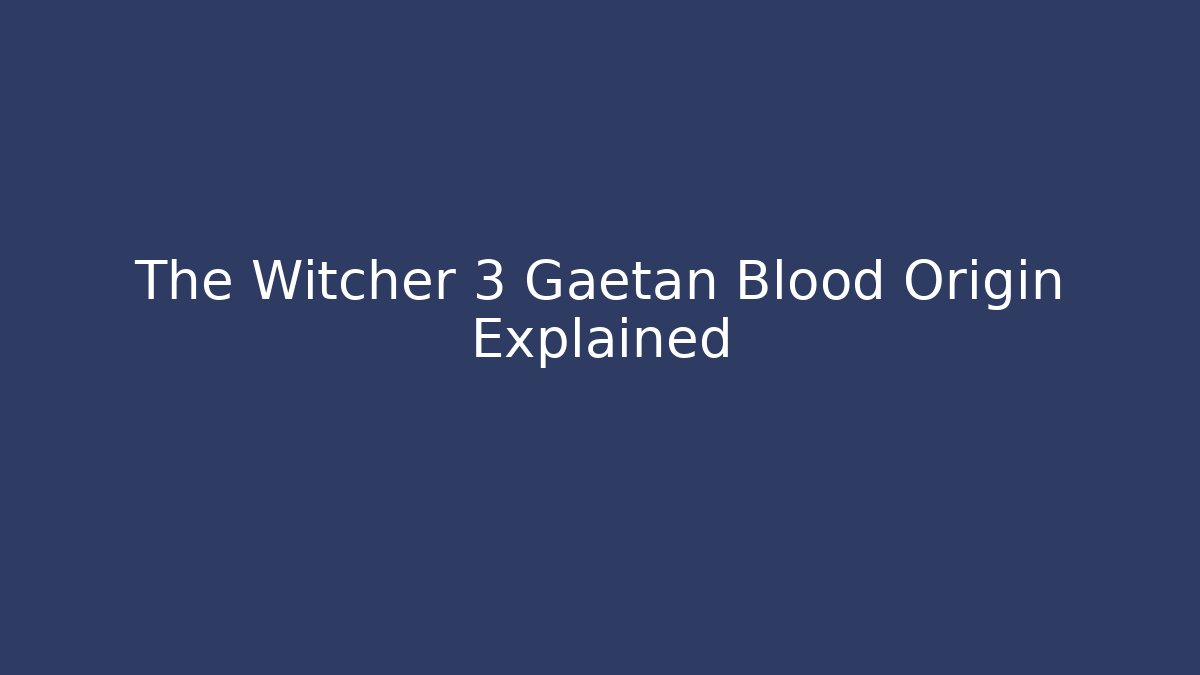 The Witcher 3 Gaetan Blood Origin Explained